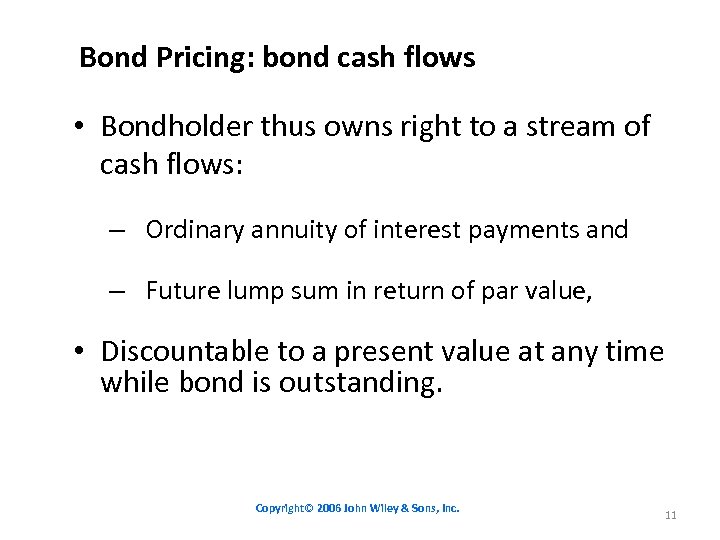 Bond Pricing: bond cash flows

• Bondholder thus owns right to a stream of cash flows:

– Ordinary annuity of interest payments and

– Future lump sum in return of par value,

• Discountable to a present value at any time while bond is outstanding.

Copyright© 2006 John Wiley & Sons, Inc.

11